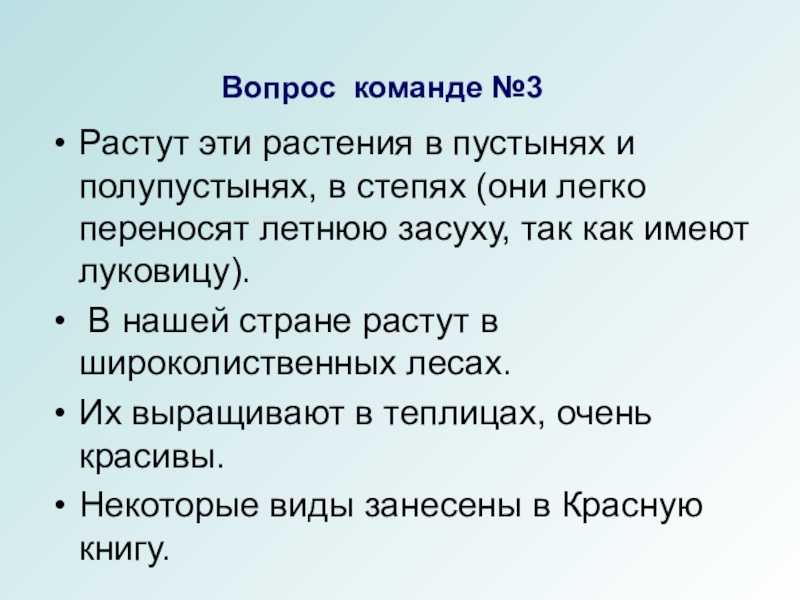 Вопрос команде №3

• Растут эти растения в пустынях и полупустынях, в степях (они легко переносят летнюю засуху, так как имеют луковицу).

• В нашей стране растут в широколиственных лесах.

• Их выращивают в теплицах, очень красивы.

• Некоторые виды занесены в Красную книгу.